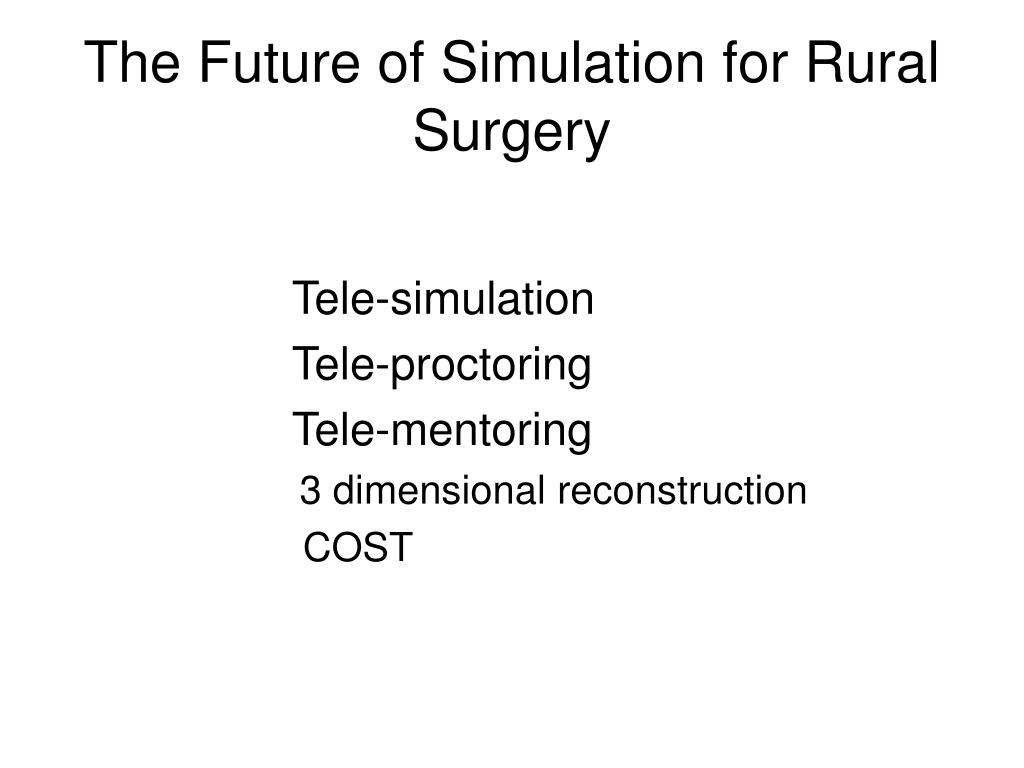 The Future of Simulation for Rural Surgery

Tele-simulation
Tele-proctoring
Tele-mentoring
3 dimensional reconstruction
COST